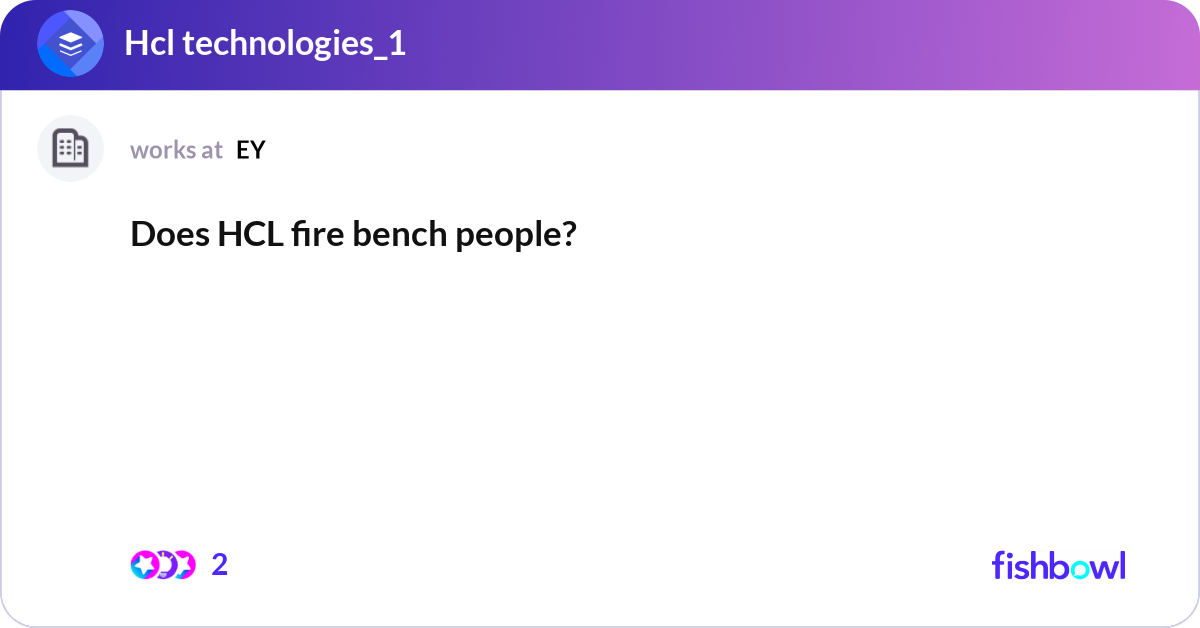 Hcl technologies_1

works at EY

Does HCL fire bench people?

2

fishbowl